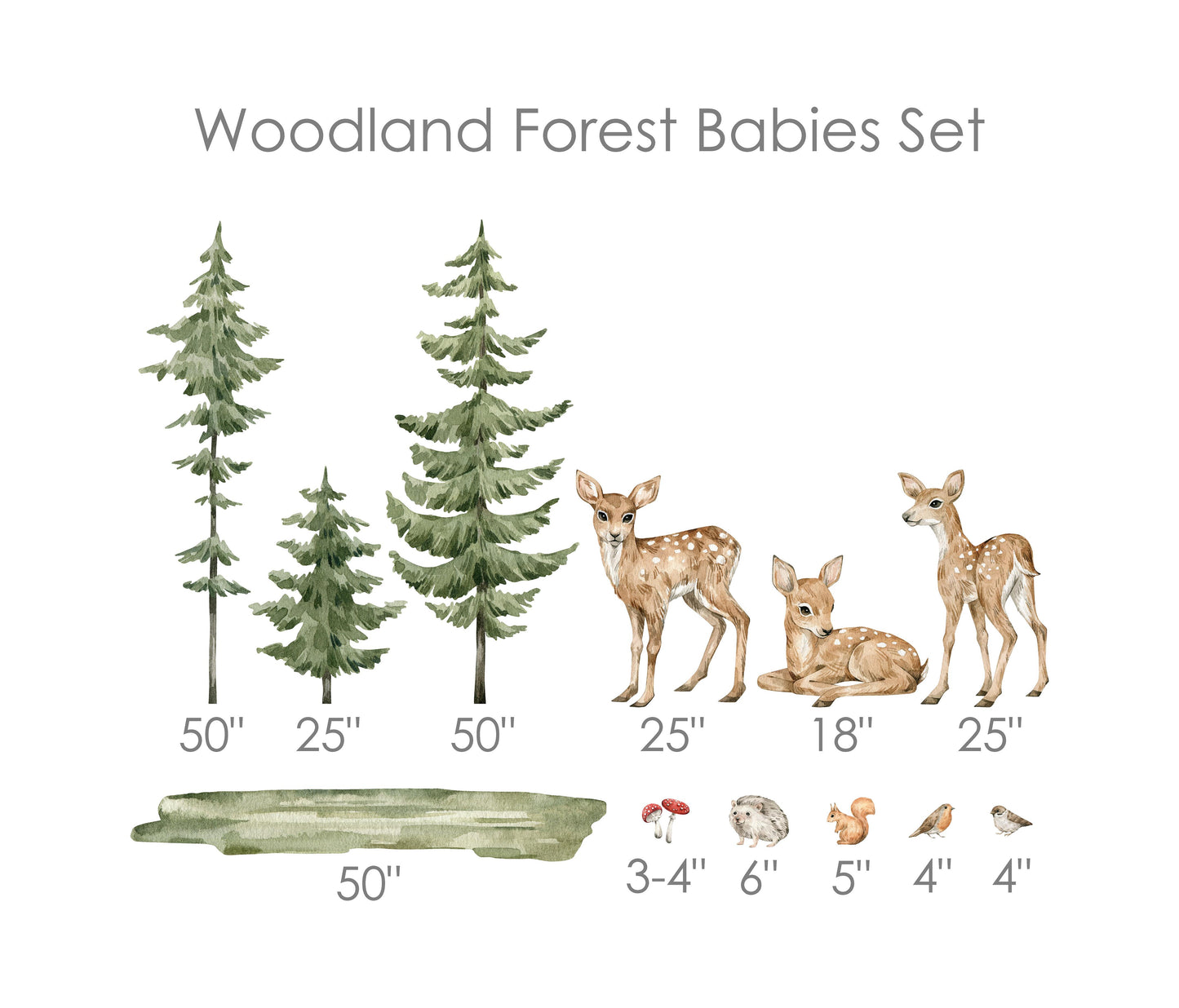 Woodland Forest Babies Set

50" 25" 50" 25" 18" 25"

50"

3-4" 6" 5" 4" 4"